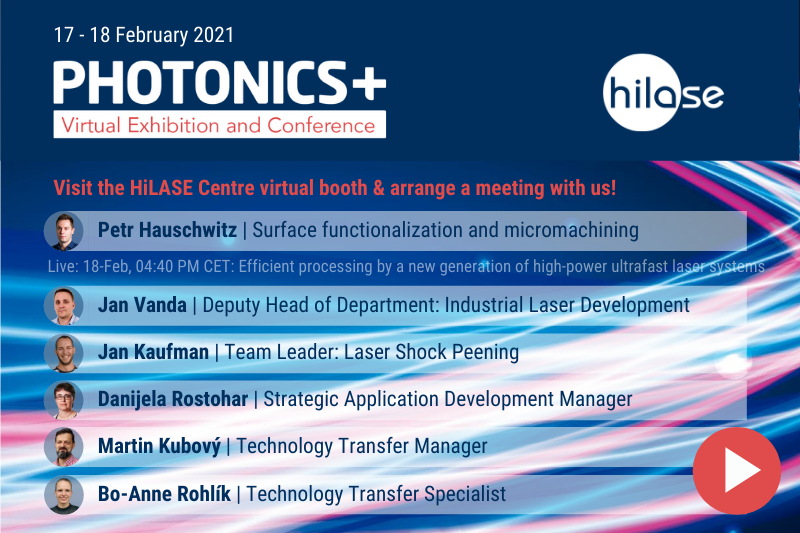 17 - 18 February 2021

PHOTONICS+

Virtual Exhibition and Conference

hilase

Visit the HiLASE Centre virtual booth & arrange a meeting with us!

Petr Hauschwitz | Surface functionalization and micromachining

Live: 18-Feb, 04:40 PM CET: Efficient processing by a new generation of high-power ultrafast laser systems

Jan Vanda | Deputy Head of Department: Industrial Laser Development

Jan Kaufman | Team Leader: Laser Shock Peening

Danijela Rostohar | Strategic Application Development Manager

Martin Kubový | Technology Transfer Manager

Bo-Anne Rohlík | Technology Transfer Specialist